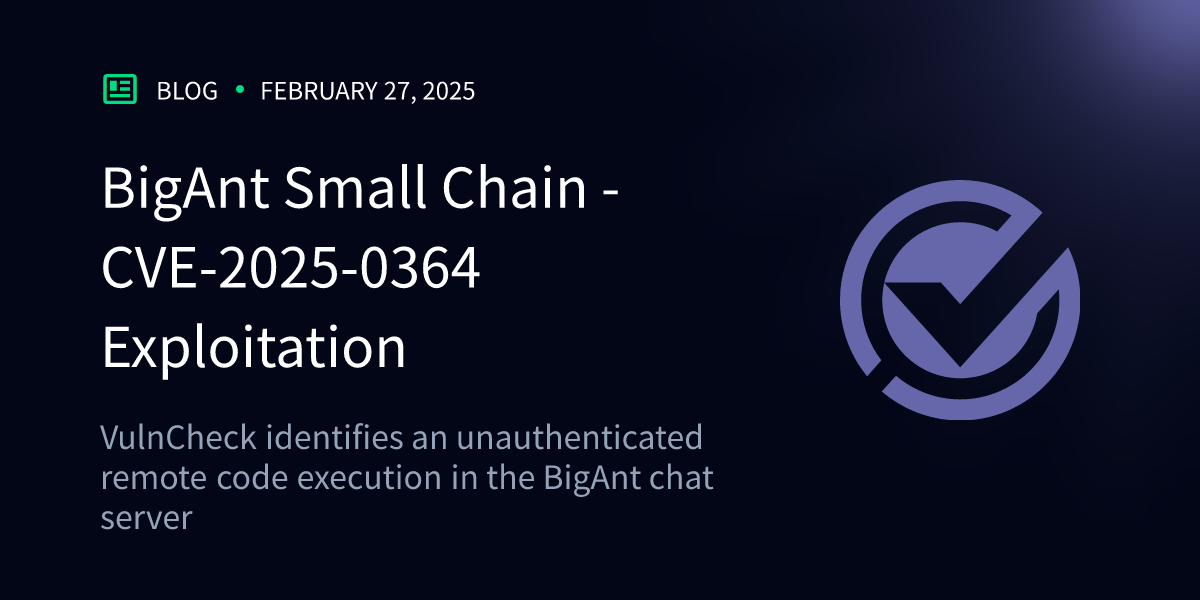 BLOG • FEBRUARY 27, 2025

BigAnt Small Chain - CVE-2025-0364 Exploitation

VulnCheck identifies an unauthenticated remote code execution in the BigAnt chat server